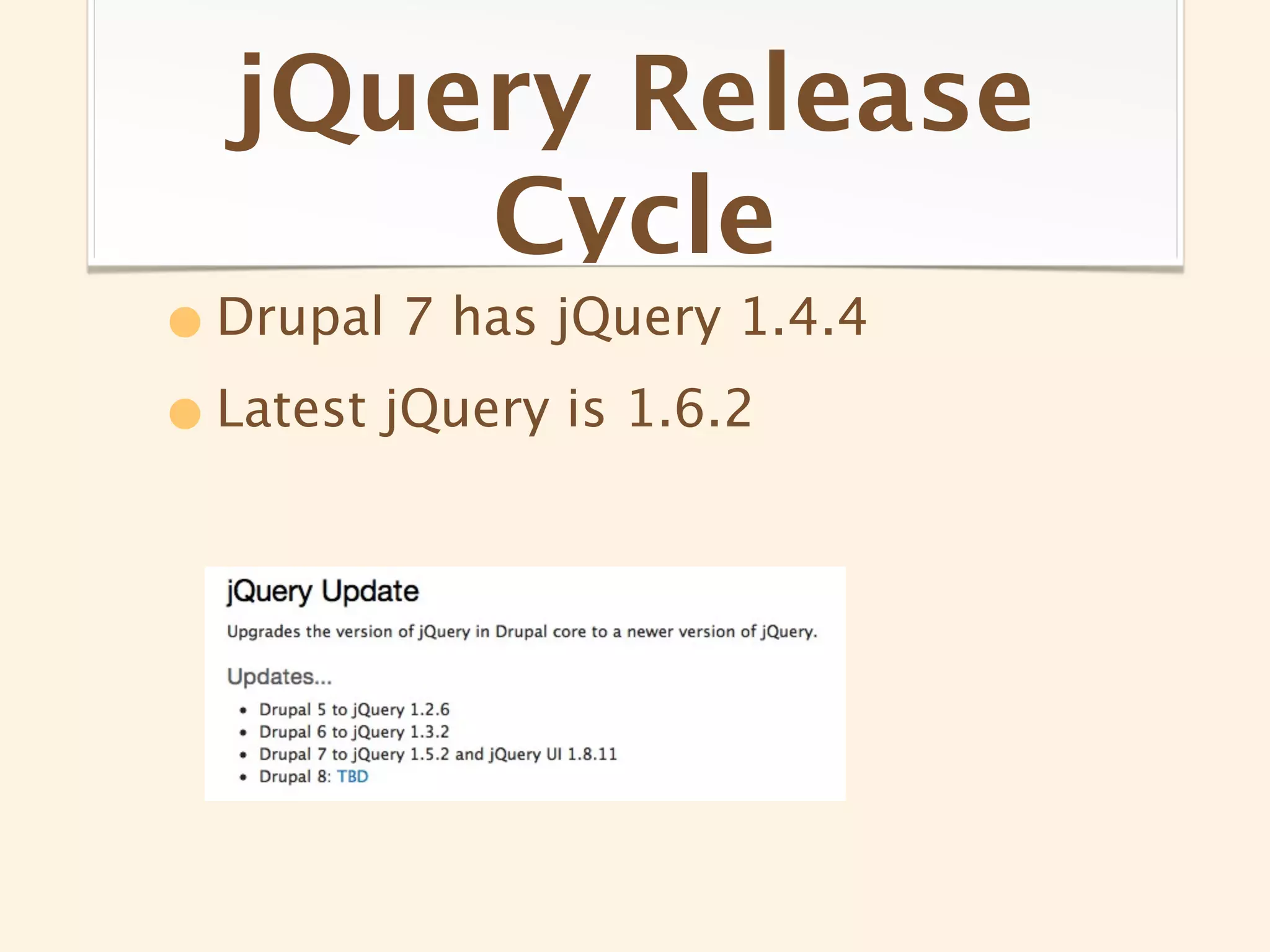 jQuery Release Cycle

- Drupal 7 has jQuery 1.4.4
- Latest jQuery is 1.6.2

jQuery Update

Upgrades the version of jQuery in Drupal core to a newer version of jQuery.

Updates...

- Drupal 5 to jQuery 1.2.6
- Drupal 6 to jQuery 1.3.2
- Drupal 7 to jQuery 1.5.2 and jQuery UI 1.8.11
- Drupal 8: TBD